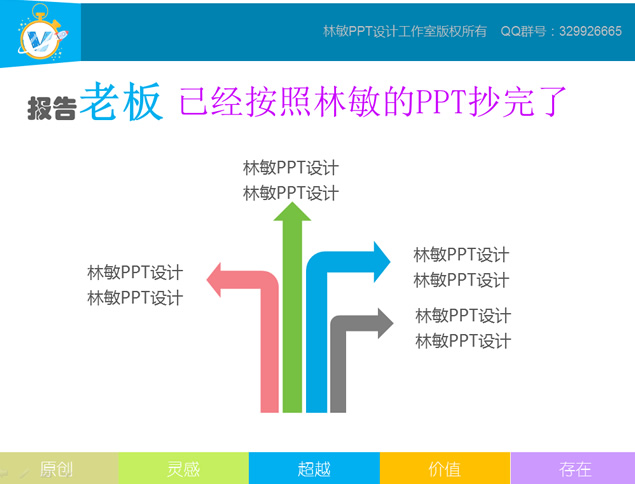 林敏PPT设计工作室版权所有 QQ群号：329926665

报告老板 已经按照林敏的PPT抄完了

林敏PPT设计
林敏PPT设计

林敏PPT设计
林敏PPT设计

林敏PPT设计
林敏PPT设计

林敏PPT设计
林敏PPT设计

原创 灵感 超越 价值 存在